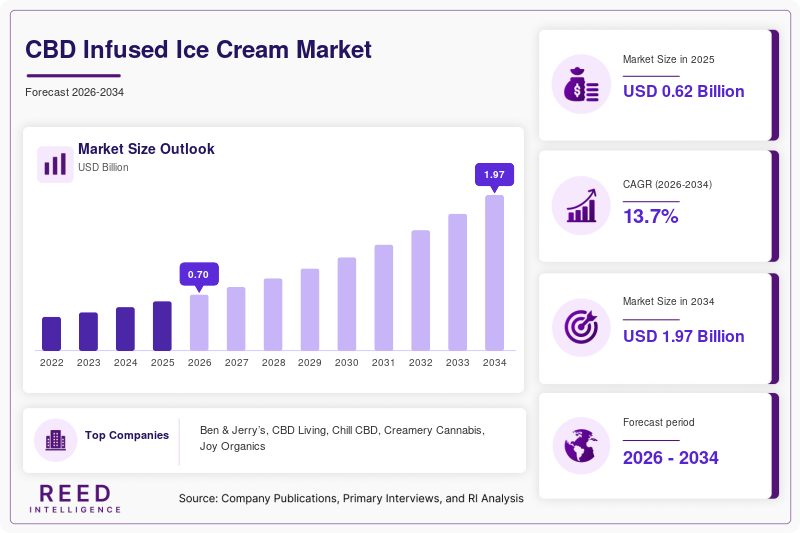 CBD Infused Ice Cream Market

Forecast 2026-2034

Market Size Outlook
USD Billion

0.70

1.97

2022 2023 2024 2025 2026 2027 2028 2029 2030 2031 2032 2033 2034

Top Companies

Ben & Jerry's, CBD Living, Chill CBD, Creamery Cannabis, Joy Organics

REED
INTELLIGENCE

Source: Company Publications, Primary Interviews, and RI Analysis

Market Size in 2025
USD 0.62 Billion

CAGR (2026-2034)
13.7%

Market Size in 2034
USD 1.97 Billion

Forecast period
2026 - 2034